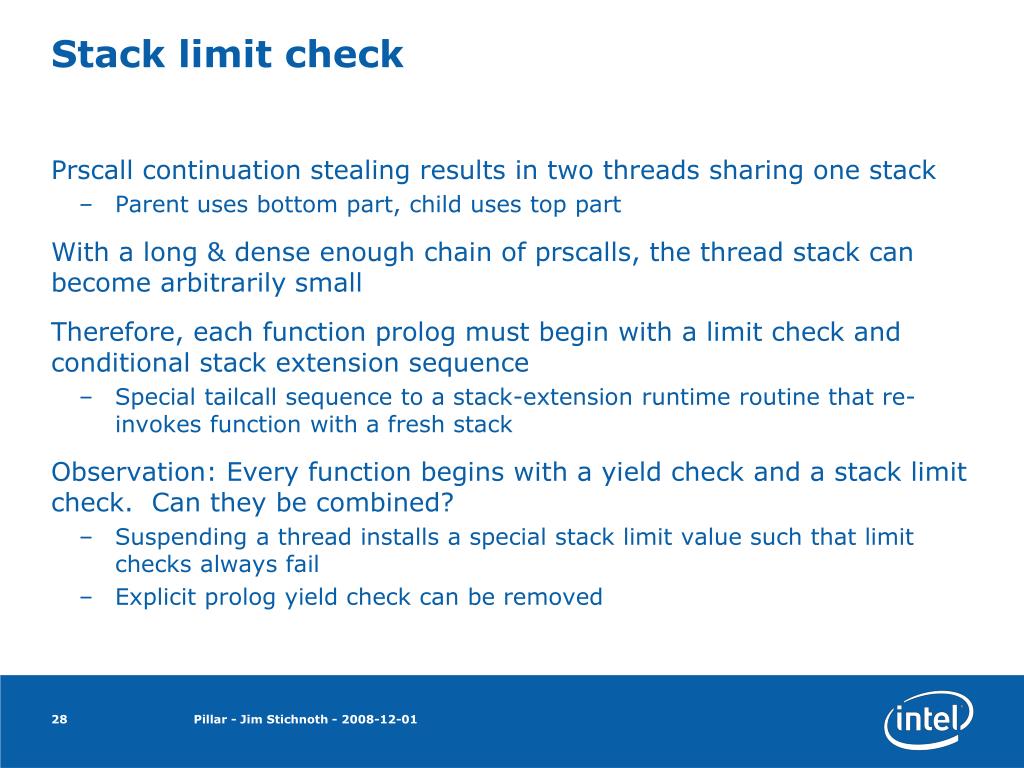 Stack limit check

Prscall continuation stealing results in two threads sharing one stack

– Parent uses bottom part, child uses top part

With a long & dense enough chain of prscalls, the thread stack can become arbitrarily small

Therefore, each function prolog must begin with a limit check and conditional stack extension sequence

– Special tailcall sequence to a stack-extension runtime routine that re-invokes function with a fresh stack

Observation: Every function begins with a yield check and a stack limit check. Can they be combined?

– Suspending a thread installs a special stack limit value such that limit checks always fail

– Explicit prolog yield check can be removed

28

Pillar - Jim Stichnoth - 2008-12-01

intel